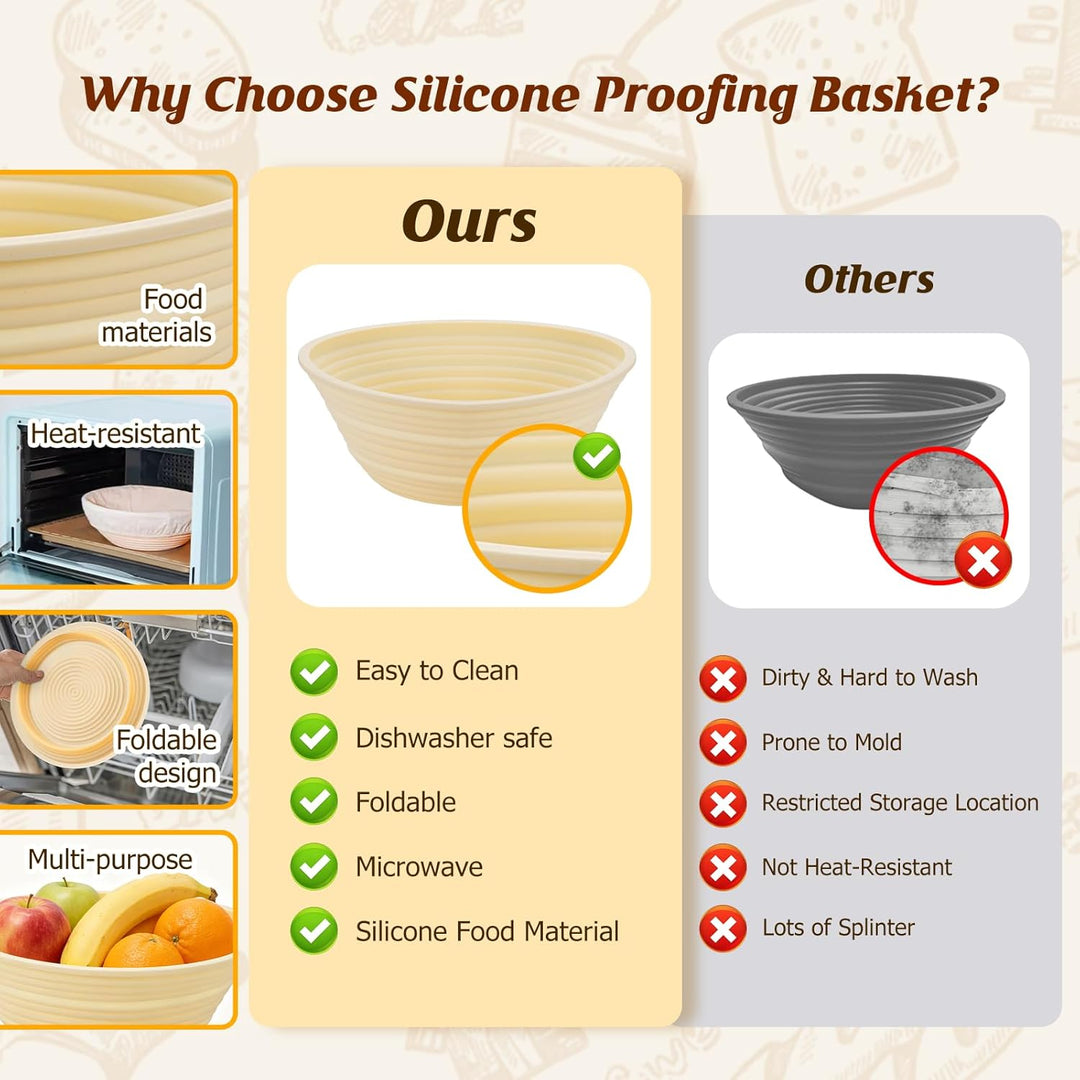 Why Choose Silicone Proofing Basket?

Food materials

Heat-resistant

Foldable design

Multi-purpose

Ours

Easy to Clean

Dishwasher safe

Foldable

Microwave

Silicone Food Material

Others

Dirty & Hard to Wash

Prone to Mold

Restricted Storage Location

Not Heat-Resistant

Lots of Splinter